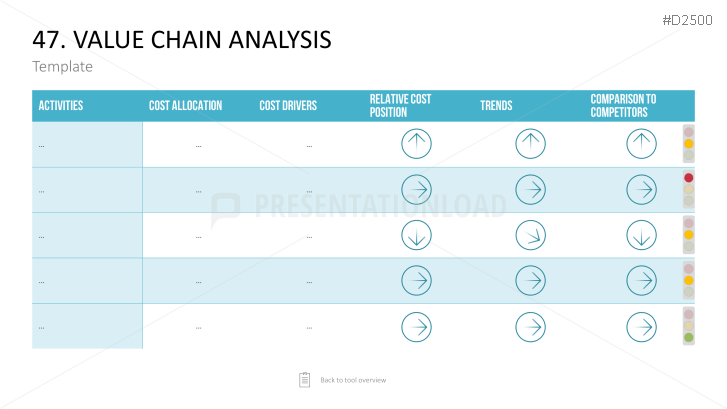 #D2500

47. VALUE CHAIN ANALYSIS

Template

| ACTIVITIES | COST ALLOCATION | COST DRIVERS | RELATIVE COST POSITION | TRENDS | COMPARISON TO COMPETITORS |
|---|---|---|---|---|---|
| ... | ... | ... | | | |
| ... | ... | ... | | | |
| ... | ... | ... | | | |
| ... | ... | ... | | | |
| ... | ... | ... | | | |

PRESENTATIONLOAD

Back to tool overview